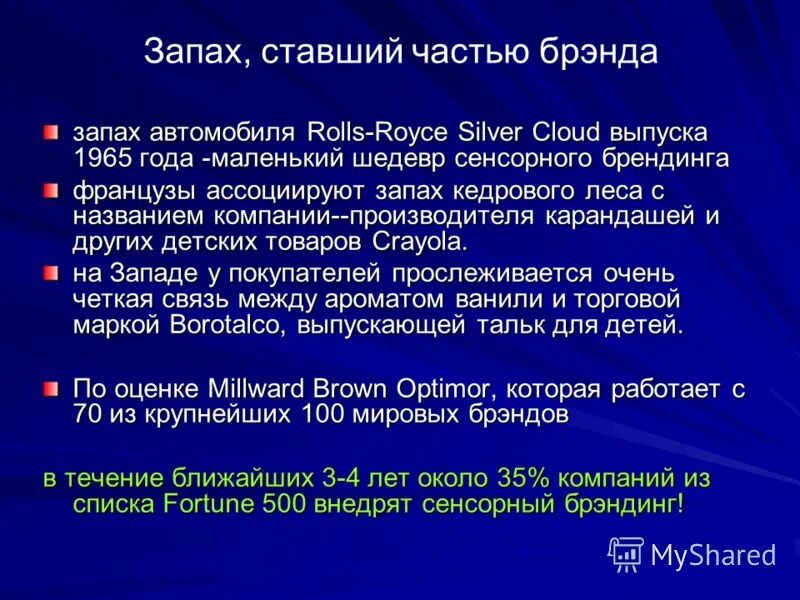 Запах, ставший частью брэнда

запах автомобиля Rolls-Royce Silver Cloud выпуска 1965 года -маленький шедевр сенсорного брендинга

французы ассоциируют запах кедрового леса с названием компании--производителя карандашей и других детских товаров Crayola.

на Западе у покупателей прослеживается очень четкая связь между ароматом ванили и торговой маркой Borotalco, выпускающей тальк для детей.

По оценке Millward Brown Optimor, которая работает с 70 из крупнейших 100 мировых брэндов

в течение ближайших 3-4 лет около 35% компаний из списка Fortune 500 внедрят сенсорный брэндинг!

MyShared